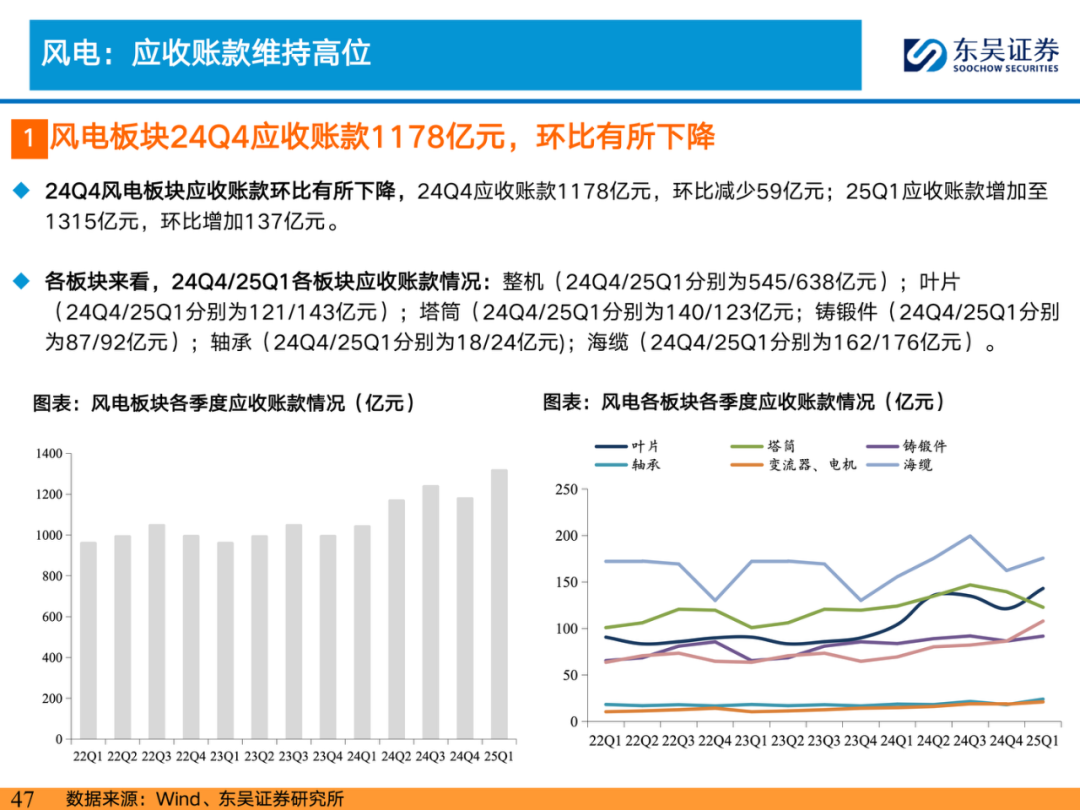 风电：应收账款维持高位

东吴证券
SOOCHOW SECURITIES

1 风电板块24Q4应收账款1178亿元，环比有所下降

◆ 24Q4风电板块应收账款环比有所下降，24Q4应收账款1178亿元，环比减少59亿元；25Q1应收账款增加至1315亿元，环比增加137亿元。

◆ 各板块来看，24Q4/25Q1各板块应收账款情况：整机（24Q4/25Q1分别为545/638亿元）；叶片（24Q4/25Q1分别为121/143亿元）；塔筒（24Q4/25Q1分别为140/123亿元；铸锻件（24Q4/25Q1分别为87/92亿元）；轴承（24Q4/25Q1分别为18/24亿元)；海缆（24Q4/25Q1分别为162/176亿元）。

图表：风电板块各季度应收账款情况（亿元）

1400
1200
1000
800
600
400
200
0
22Q1 22Q2 22Q3 22Q4 23Q1 23Q2 23Q3 23Q4 24Q1 24Q2 24Q3 24Q4 25Q1

图表：风电各板块各季度应收账款情况（亿元）

叶片 塔筒 铸锻件
轴承 变流器、电机 海缆

250
200
150
100
50
0
22Q1 22Q2 22Q3 22Q4 23Q1 23Q2 23Q3 23Q4 24Q1 24Q2 24Q3 24Q4 25Q1

47 数据来源：Wind、东吴证券研究所